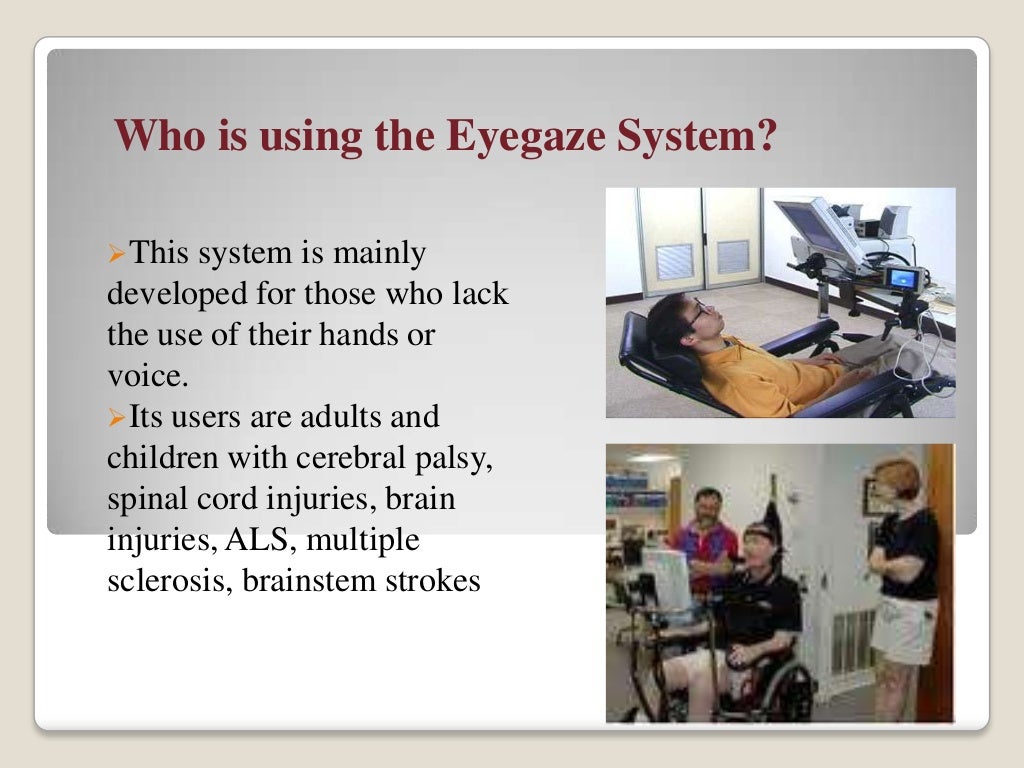 Who is using the Eyegaze System?

➢This system is mainly developed for those who lack the use of their hands or voice.

➢Its users are adults and children with cerebral palsy, spinal cord injuries, brain injuries, ALS, multiple sclerosis, brainstem strokes